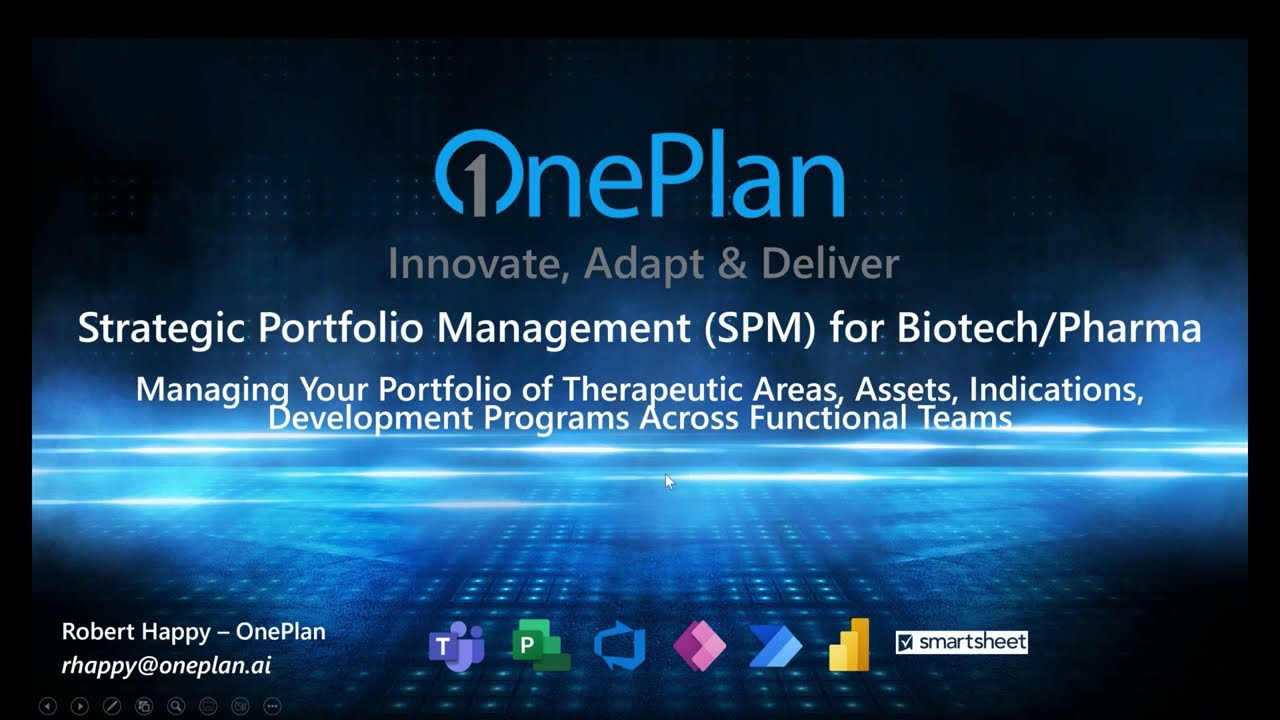 OnePlan

Innovate, Adapt & Deliver

Strategic Portfolio Management (SPM) for Biotech/Pharma

Managing Your Portfolio of Therapeutic Areas, Assets, Indications, Development Programs Across Functional Teams

Robert Happy – OnePlan
rhappy@oneplan.ai

T P smartsheet